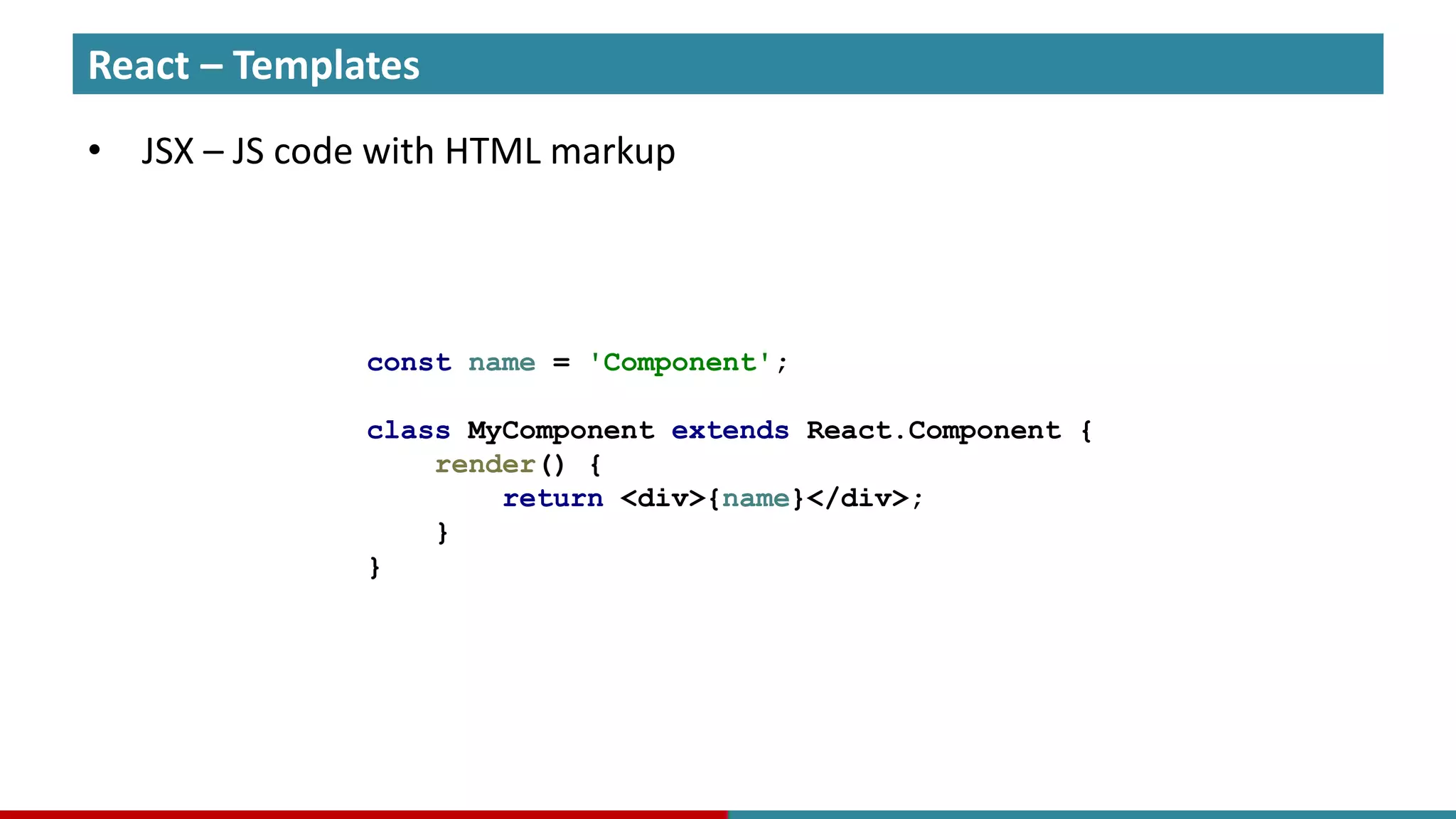 React – Templates

• JSX – JS code with HTML markup

const name = 'Component';

class MyComponent extends React.Component {
    render() {
        return <div>{name}</div>;
    }
}